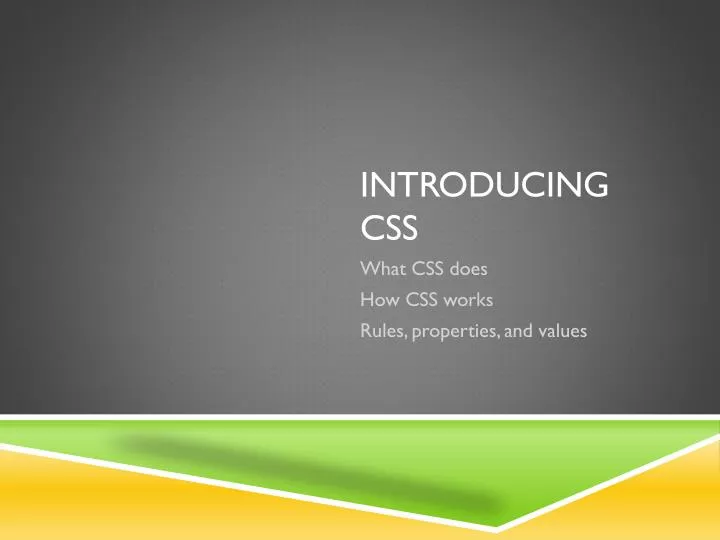 INTRODUCING CSS

What CSS does

How CSS works

Rules, properties, and values